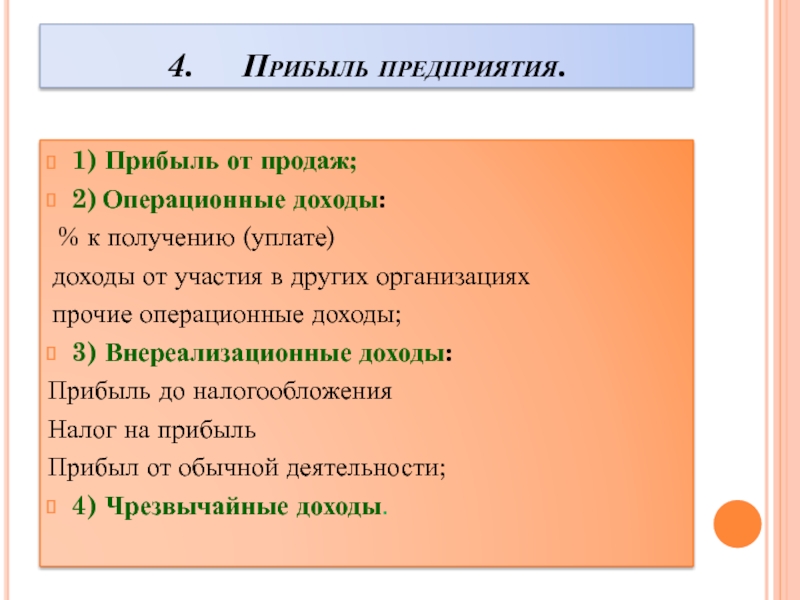 4. Прибыль предприятия.

1) Прибыль от продаж;

2) Операционные доходы:

% к получению (уплате)

доходы от участия в других организациях

прочие операционные доходы;

3) Внереализационные доходы:

Прибыль до налогообложения

Налог на прибыль

Прибыл от обычной деятельности;

4) Чрезвычайные доходы.